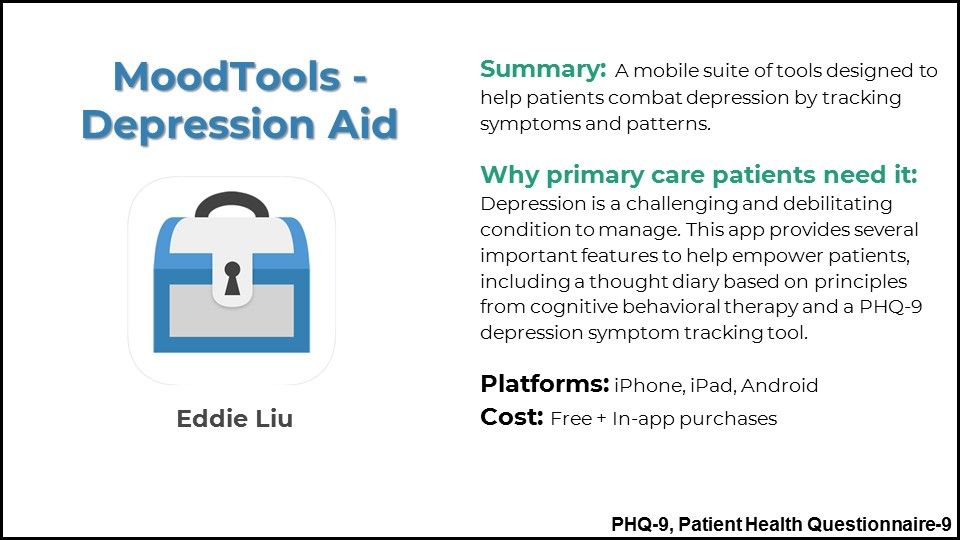 MoodTools - Depression Aid

Eddie Liu

Summary: A mobile suite of tools designed to help patients combat depression by tracking symptoms and patterns.

Why primary care patients need it:
Depression is a challenging and debilitating condition to manage. This app provides several important features to help empower patients, including a thought diary based on principles from cognitive behavioral therapy and a PHQ-9 depression symptom tracking tool.

Platforms: iPhone, iPad, Android
Cost: Free + In-app purchases

PHQ-9, Patient Health Questionnaire-9